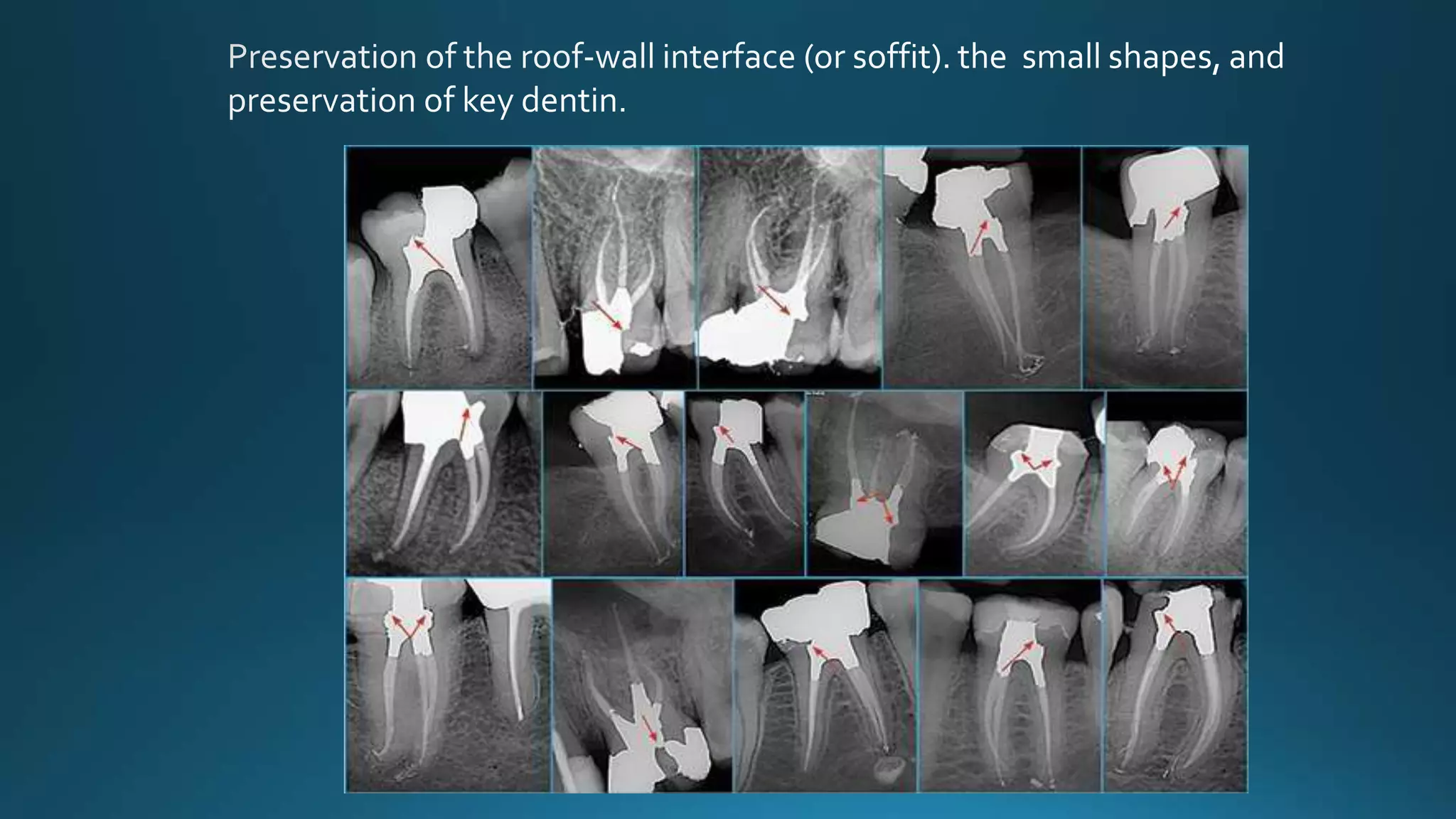 Preservation of the roof-wall interface (or soffit). the small shapes, and preservation of key dentin.